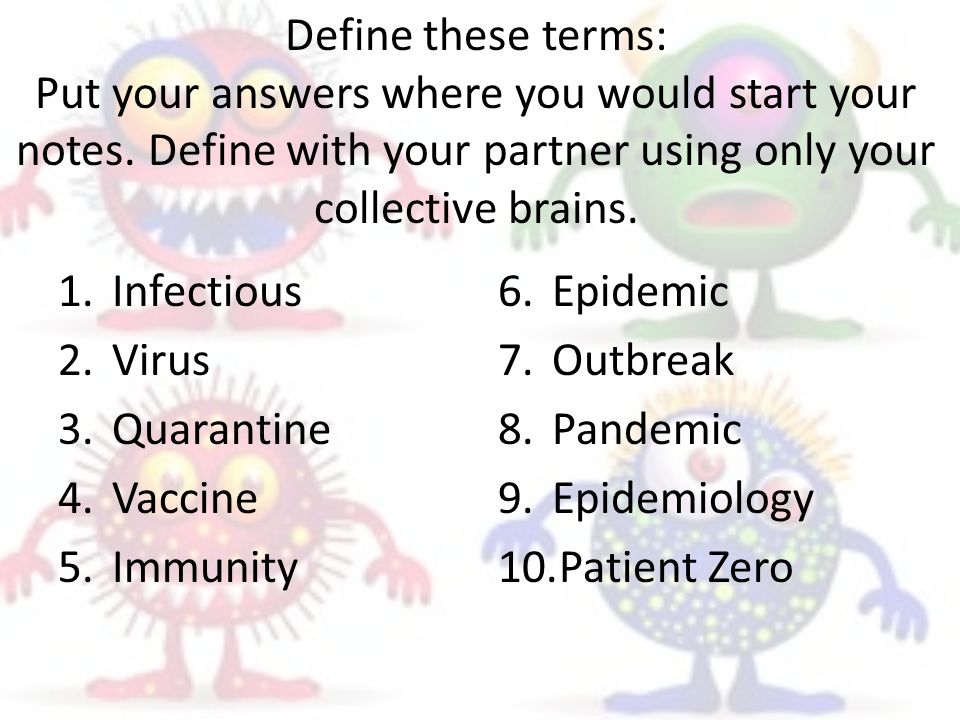 Define these terms:
Put your answers where you would start your notes. Define with your partner using only your collective brains.

1. Infectious
2. Virus
3. Quarantine
4. Vaccine
5. Immunity

6. Epidemic
7. Outbreak
8. Pandemic
9. Epidemiology
10. Patient Zero